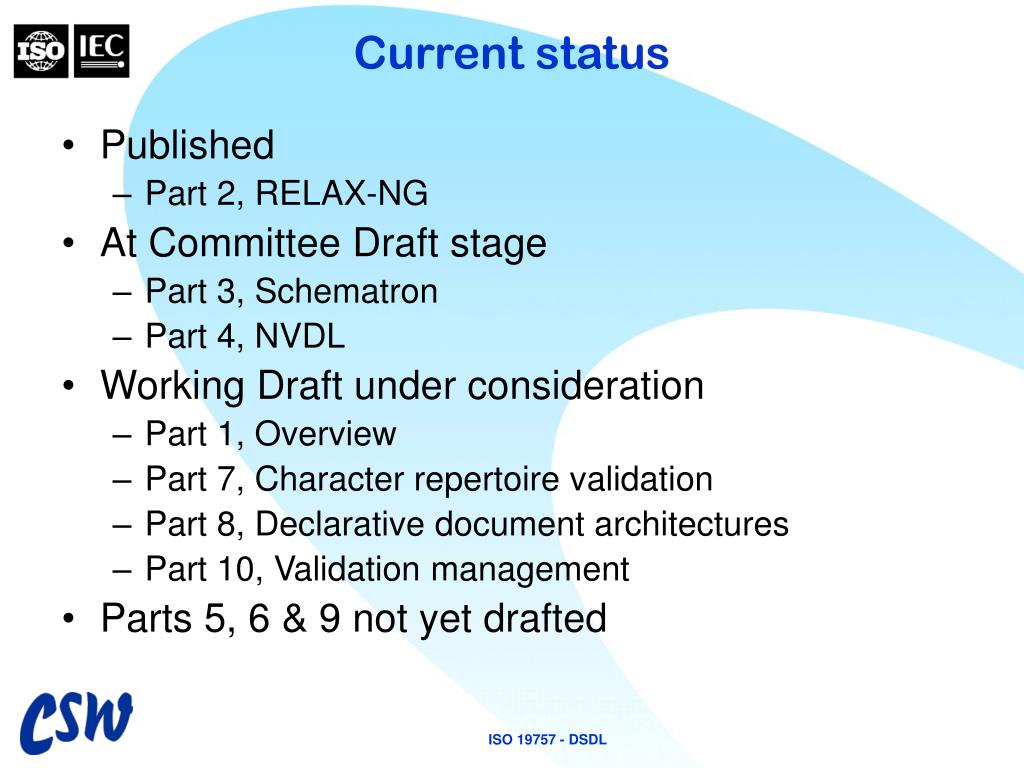 ISO IEC

Current status

• Published
– Part 2, RELAX-NG
• At Committee Draft stage
– Part 3, Schematron
– Part 4, NVDL
• Working Draft under consideration
– Part 1, Overview
– Part 7, Character repertoire validation
– Part 8, Declarative document architectures
– Part 10, Validation management
• Parts 5, 6 & 9 not yet drafted

CSW

ISO 19757 - DSDL